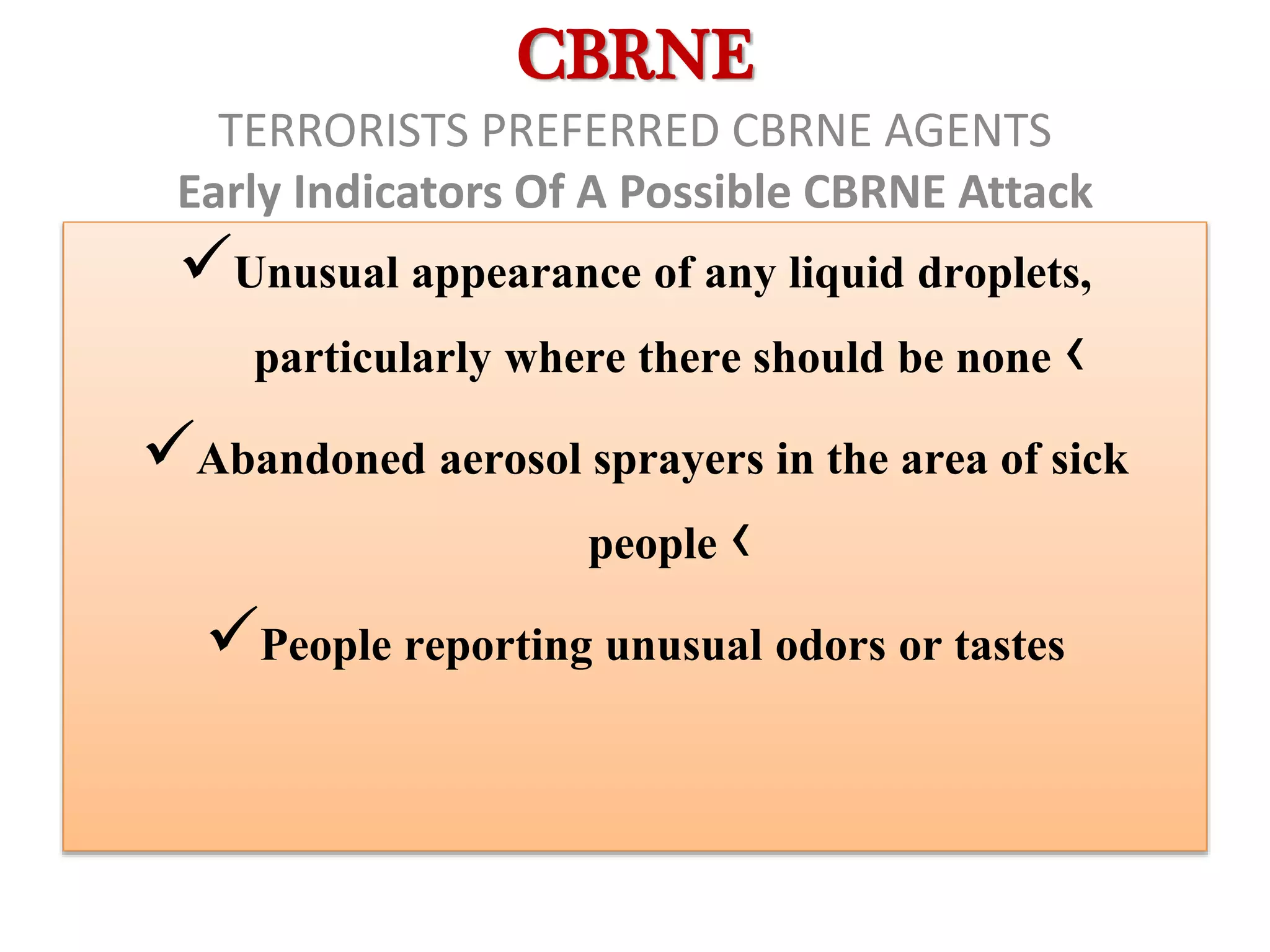 CBRNE

TERRORISTS PREFERRED CBRNE AGENTS

Early Indicators Of A Possible CBRNE Attack

✓Unusual appearance of any liquid droplets, particularly where there should be none ‹

✓Abandoned aerosol sprayers in the area of sick people ‹

✓People reporting unusual odors or tastes